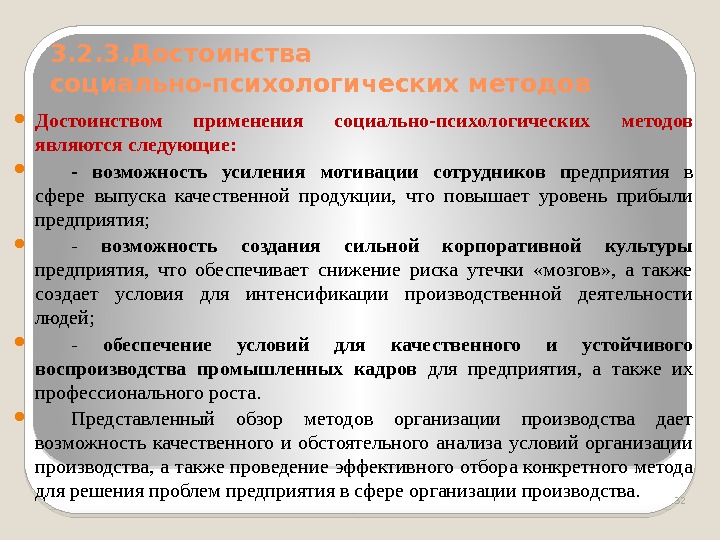 3.2.3.Достоинства социально-психологических методов

Достоинством применения социально-психологических методов являются следующие:

- возможность усиления мотивации сотрудников предприятия в сфере выпуска качественной продукции, что повышает уровень прибыли предприятия;

- возможность создания сильной корпоративной культуры предприятия, что обеспечивает снижение риска утечки «мозгов», а также создает условия для интенсификации производственной деятельности людей;

- обеспечение условий для качественного и устойчивого воспроизводства промышленных кадров для предприятия, а также их профессионального роста.

Представленный обзор методов организации производства дает возможность качественного и обстоятельного анализа условий организации производства, а также проведение эффективного отбора конкретного метода для решения проблем предприятия в сфере организации производства.

22